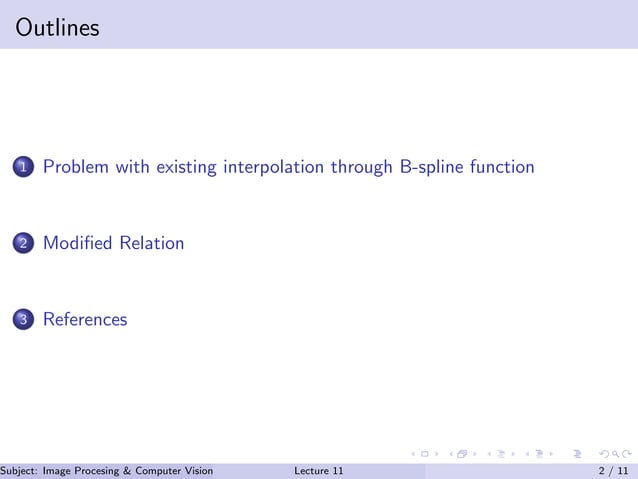 Outlines

1 Problem with existing interpolation through B-spline function

2 Modified Relation

3 References

Subject: Image Procesing & Computer Vision

Lecture 11

2 / 11